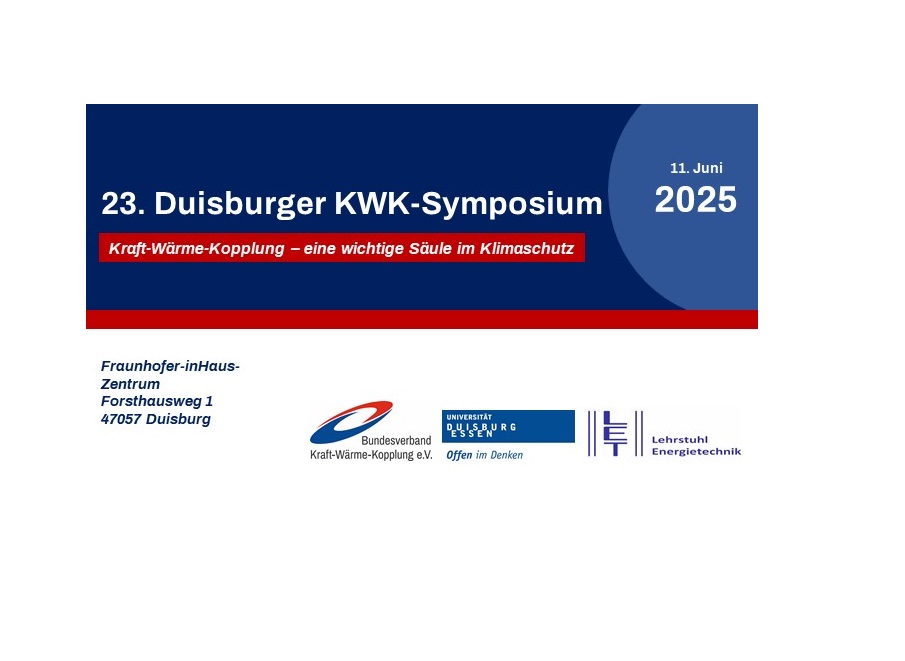 23. Duisburger KWK-Symposium

Kraft-Wärme-Kopplung – eine wichtige Säule im Klimaschutz

11. Juni
2025

Fraunhofer-inHaus-Zentrum
Forsthausweg 1
47057 Duisburg

Bundesverband
Kraft-Wärme-Kopplung e.V.

UNIVERSITÄT
DUISBURG
ESSEN
Offen im Denken

LET
Lehrstuhl
Energietechnik